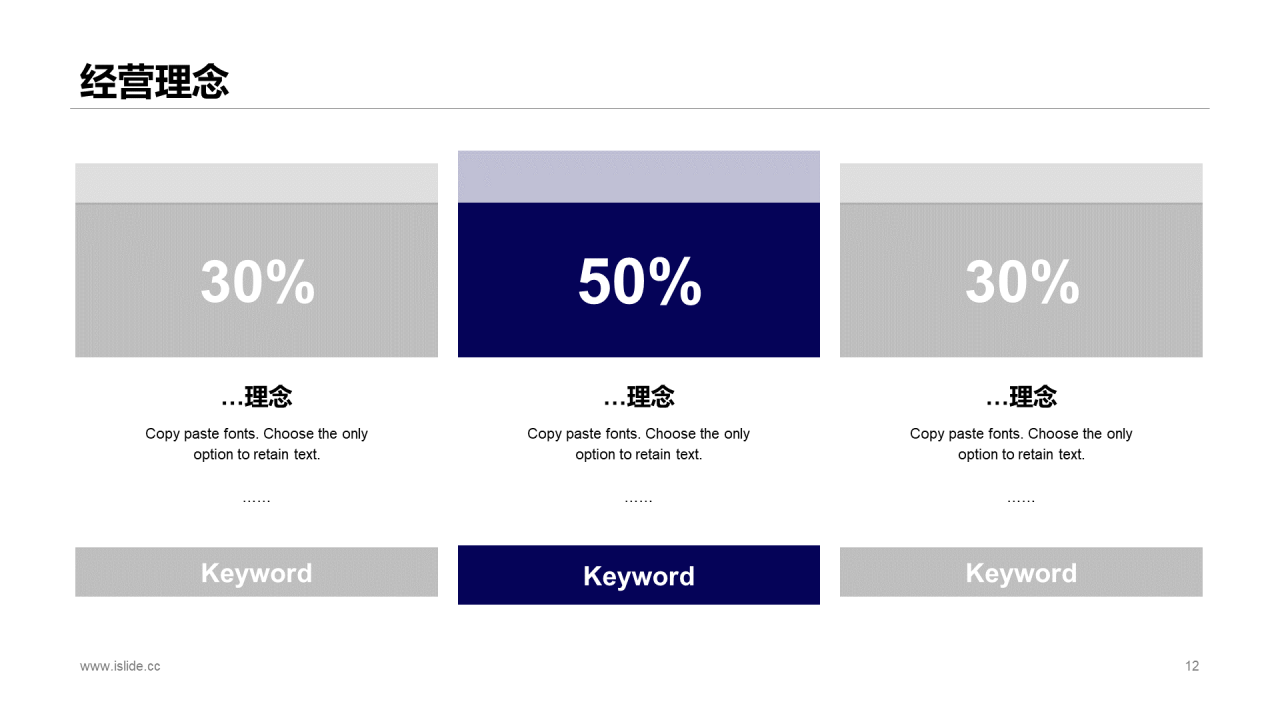 经营理念

30%

…理念

Copy paste fonts. Choose the only option to retain text.

……

Keyword

50%

…理念

Copy paste fonts. Choose the only option to retain text.

……

Keyword

30%

…理念

Copy paste fonts. Choose the only option to retain text.

……

Keyword

www.islide.cc

12